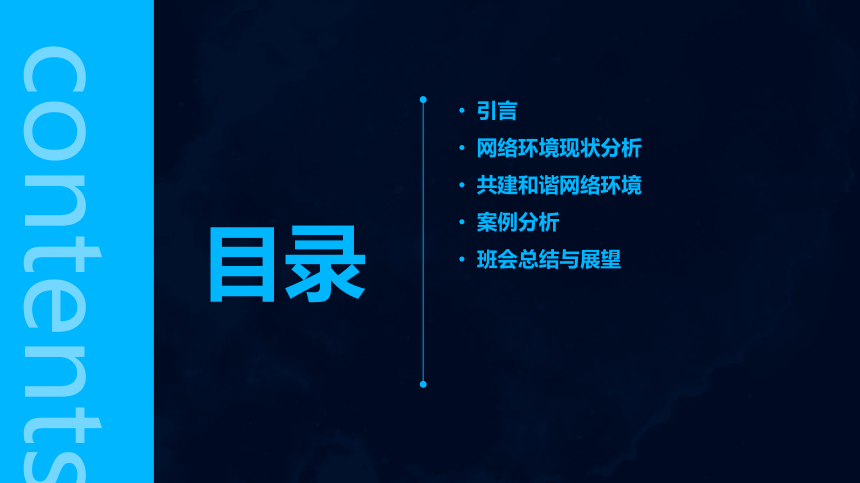 contents

目录

• 引言
• 网络环境现状分析
• 共建和谐网络环境
• 案例分析
• 班会总结与展望